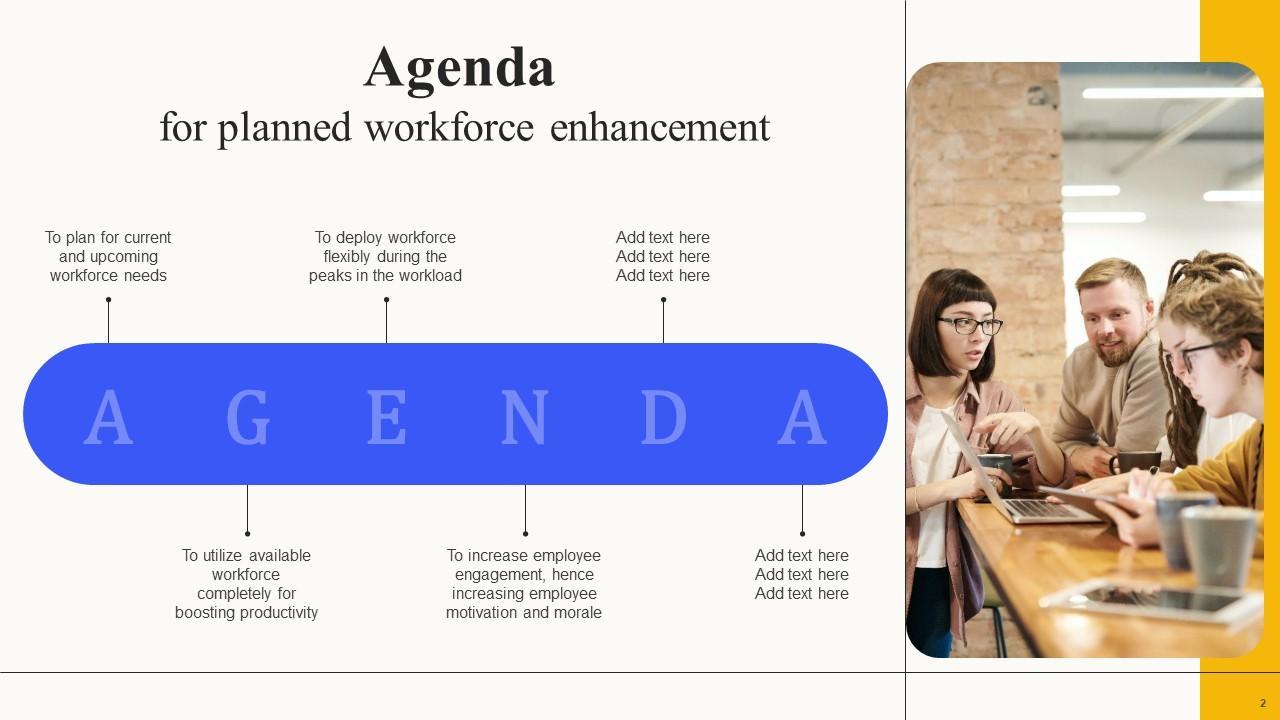 Agenda
for planned workforce enhancement

To plan for current and upcoming workforce needs

To deploy workforce flexibly during the peaks in the workload

Add text here
Add text here
Add text here

A G E N D A

To utilize available workforce completely for boosting productivity

To increase employee engagement, hence increasing employee motivation and morale

Add text here
Add text here
Add text here

2